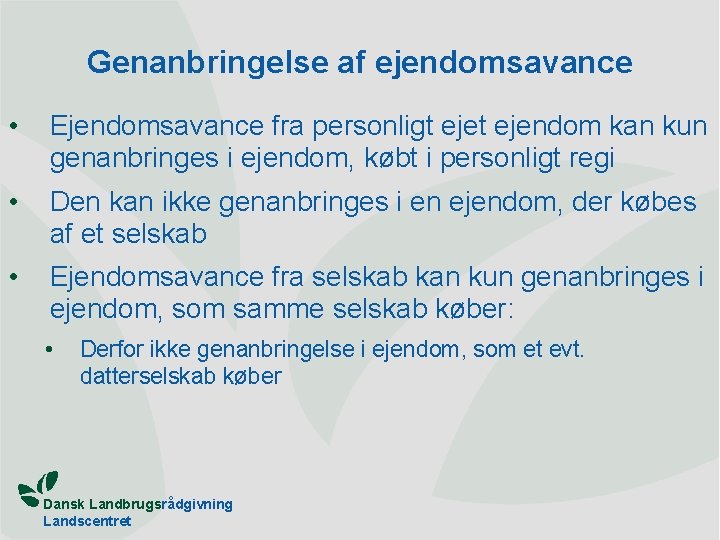 Genanbringelse af ejendomsavance

• Ejendomsavance fra personligt ejet ejendom kan kun genanbringes i ejendom, købt i personligt regi

• Den kan ikke genanbringes i en ejendom, der købes af et selskab

• Ejendomsavance fra selskab kan kun genanbringes i ejendom, som samme selskab køber:

  • Derfor ikke genanbringelse i ejendom, som et evt. datterselskab køber

Dansk Landbrugsrådgivning
Landscentret